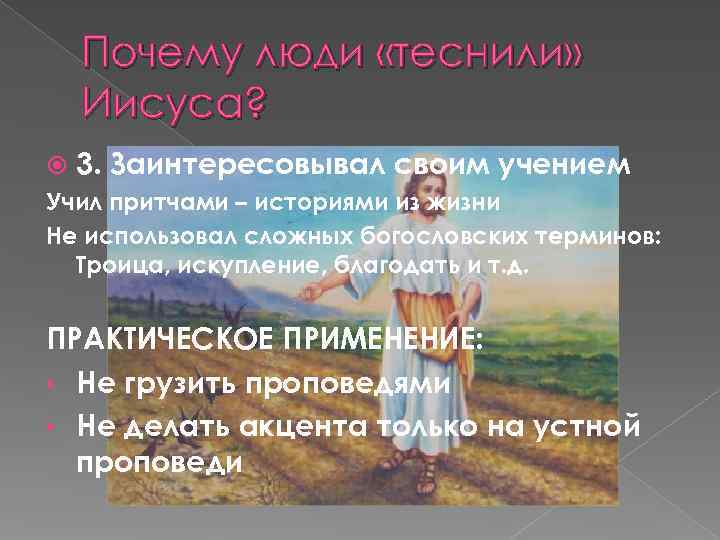 Почему люди «теснили» Иисуса?

3. Заинтересовывал своим учением

Учил притчами – историями из жизни

Не использовал сложных богословских терминов: Троица, искупление, благодать и т.д.

ПРАКТИЧЕСКОЕ ПРИМЕНЕНИЕ:

Не грузить проповедями

Не делать акцента только на устной проповеди